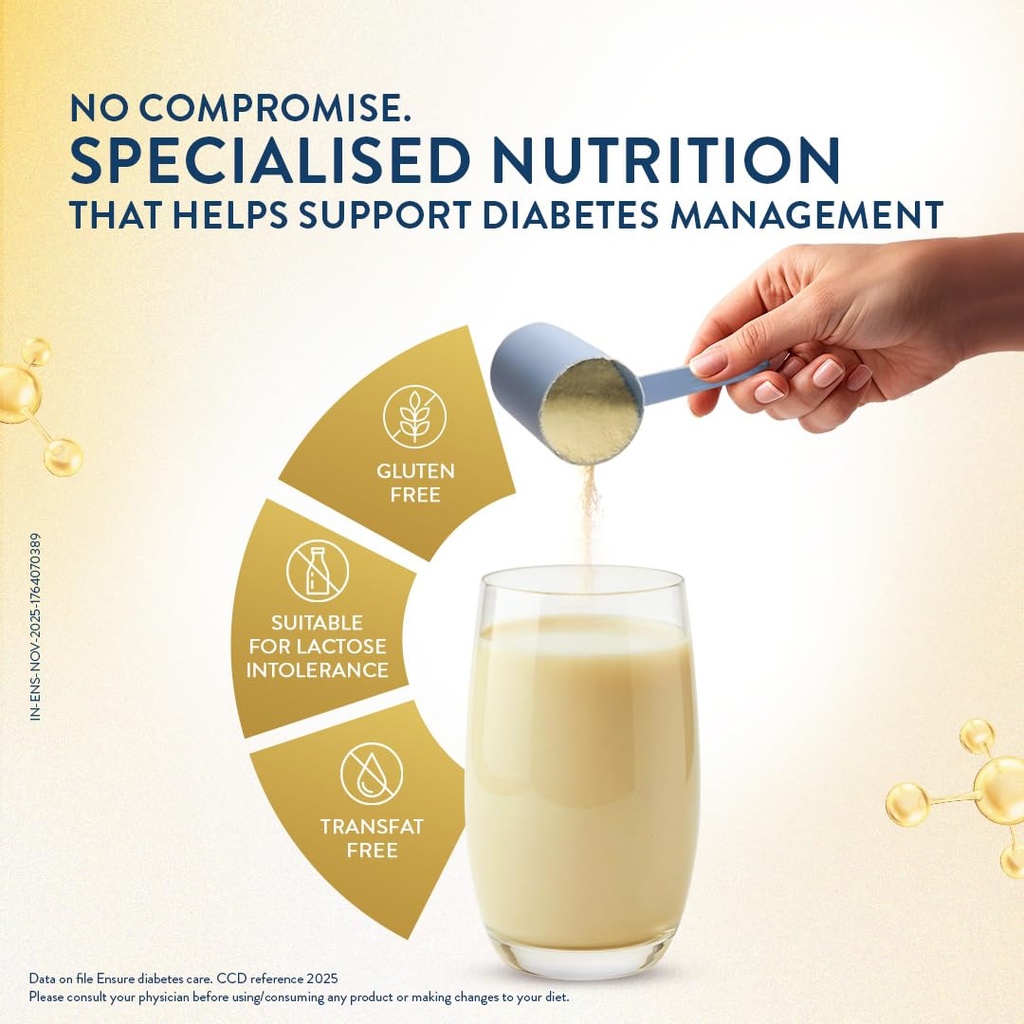 NO COMPROMISE.
SPECIALISED NUTRITION
THAT HELPS SUPPORT DIABETES MANAGEMENT

GLUTEN
FREE

SUITABLE
FOR LACTOSE
INTOLERANCE

TRANSFAT
FREE

IN-ENS-NOV-2025-1764070389

Data on file Ensure diabetes care. CCD reference 2025
Please consult your physician before using/consuming any product or making changes to your diet.